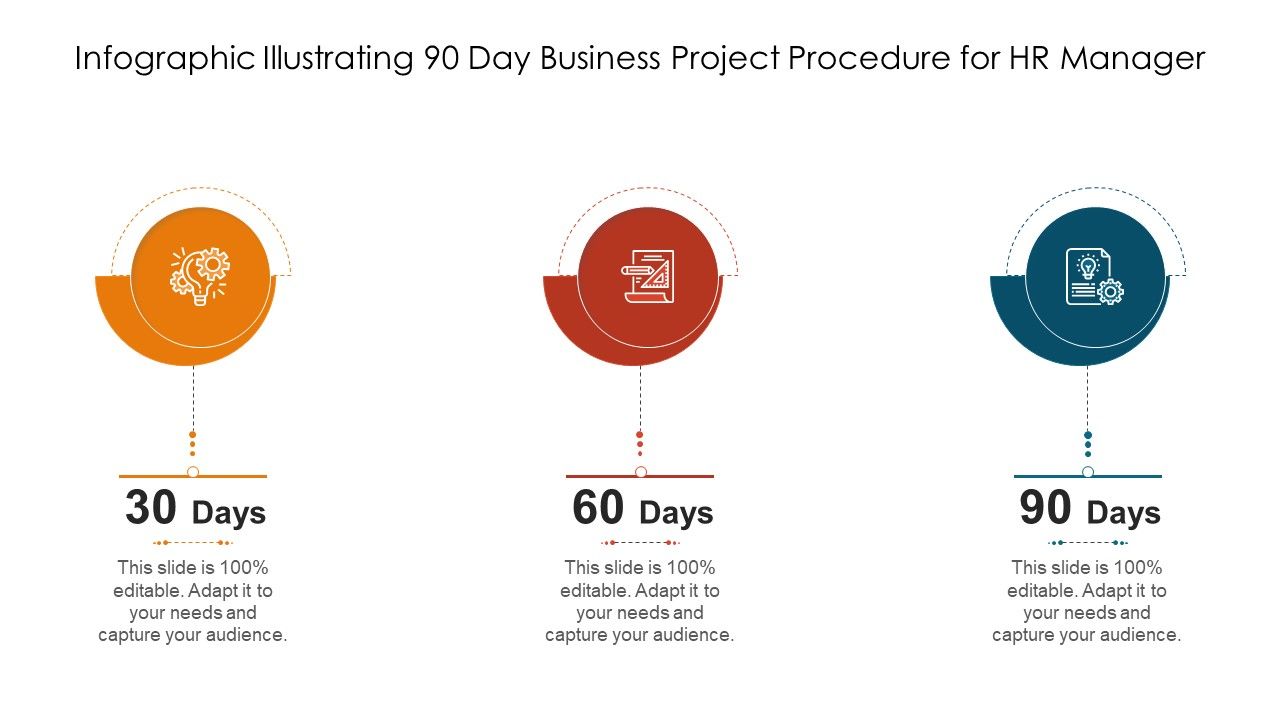 Infographic Illustrating 90 Day Business Project Procedure for HR Manager

30 Days

This slide is 100% editable. Adapt it to your needs and capture your audience.

60 Days

This slide is 100% editable. Adapt it to your needs and capture your audience.

90 Days

This slide is 100% editable. Adapt it to your needs and capture your audience.